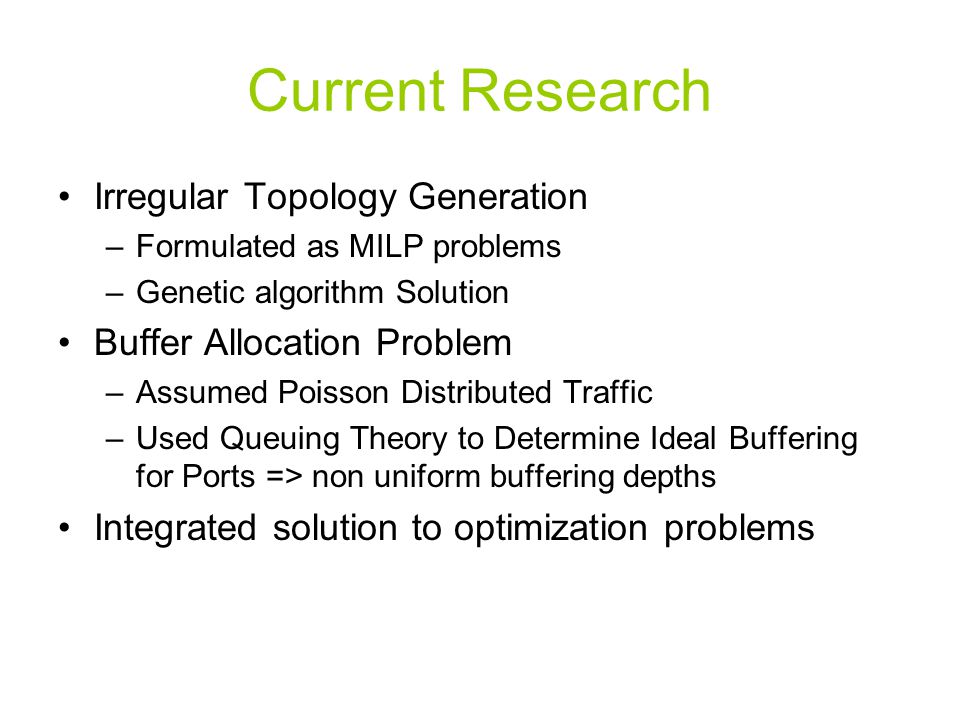 Current Research

• Irregular Topology Generation
– Formulated as MILP problems
– Genetic algorithm Solution

• Buffer Allocation Problem
– Assumed Poisson Distributed Traffic
– Used Queuing Theory to Determine Ideal Buffering for Ports => non uniform buffering depths

• Integrated solution to optimization problems